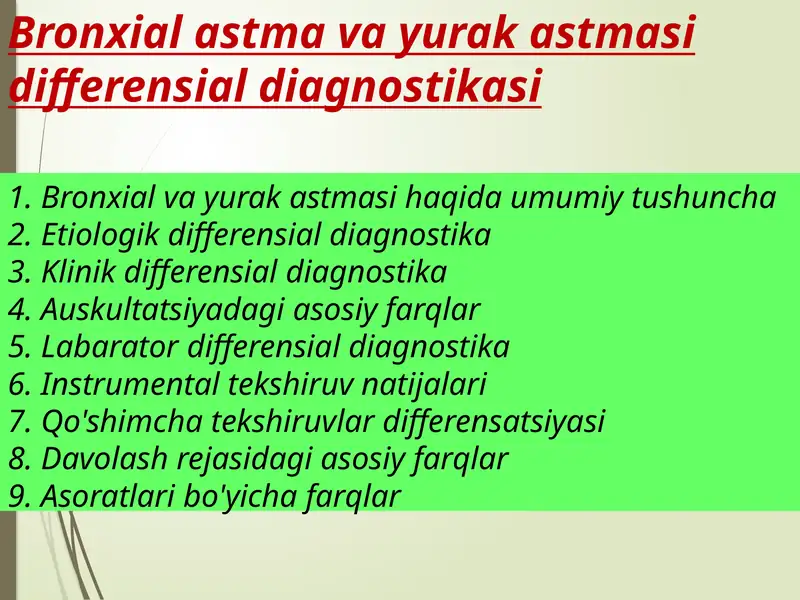 Bronxial astma va yurak astmasi differensial diagnostikasi

1. Bronxial va yurak astmasi haqida umumiy tushuncha
2. Etiologik differensial diagnostika
3. Klinik differensial diagnostika
4. Auskultatsiyadagi asosiy farqlar
5. Labarator differensial diagnostika
6. Instrumental tekshiruv natijalari
7. Qo'shimcha tekshiruvlar differensatsiyasi
8. Davolash rejasidagi asosiy farqlar
9. Asoratlari bo'yicha farqlar